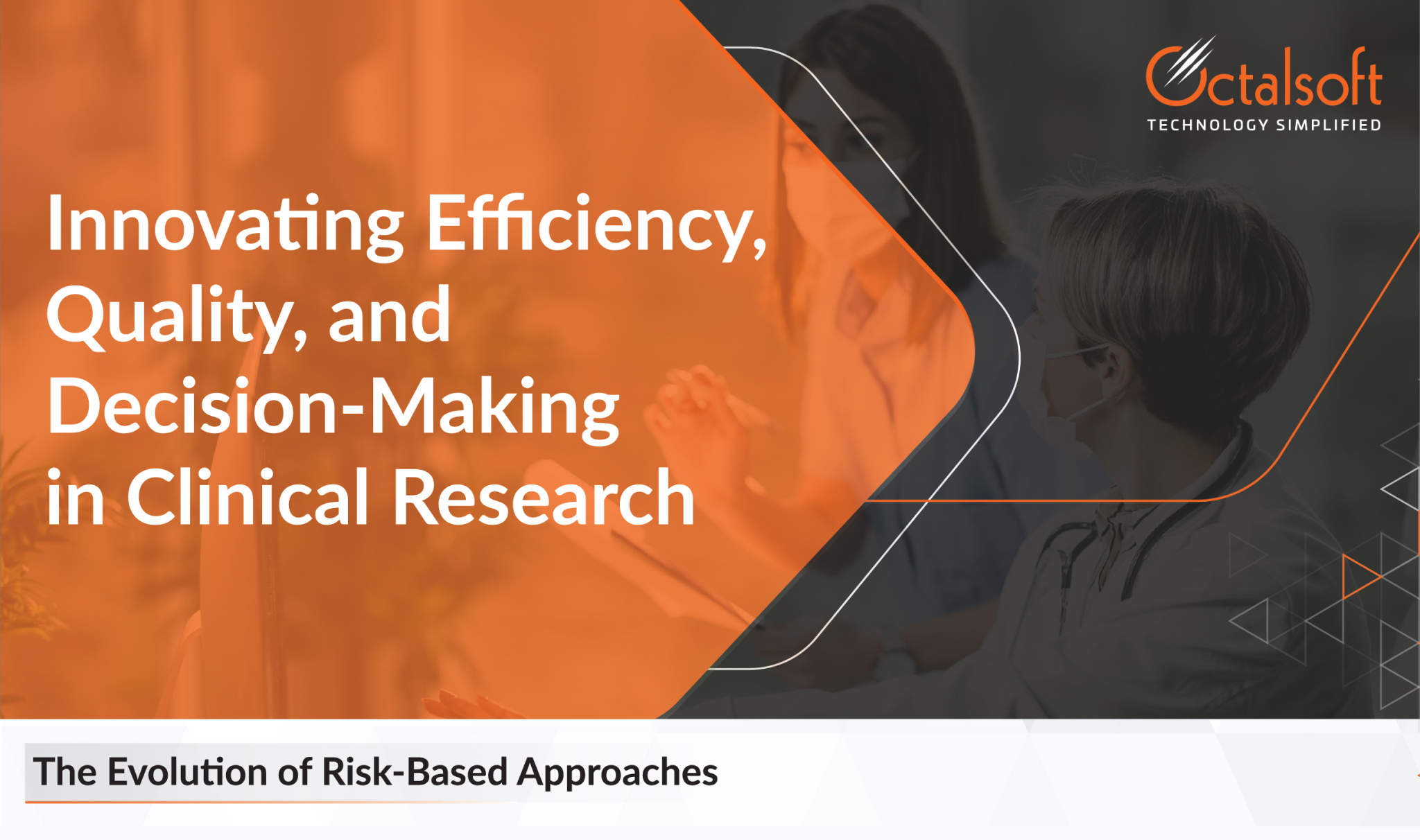 Octalsoft
TECHNOLOGY SIMPLIFIED

Innovating Efficiency, Quality, and Decision-Making in Clinical Research

The Evolution of Risk-Based Approaches